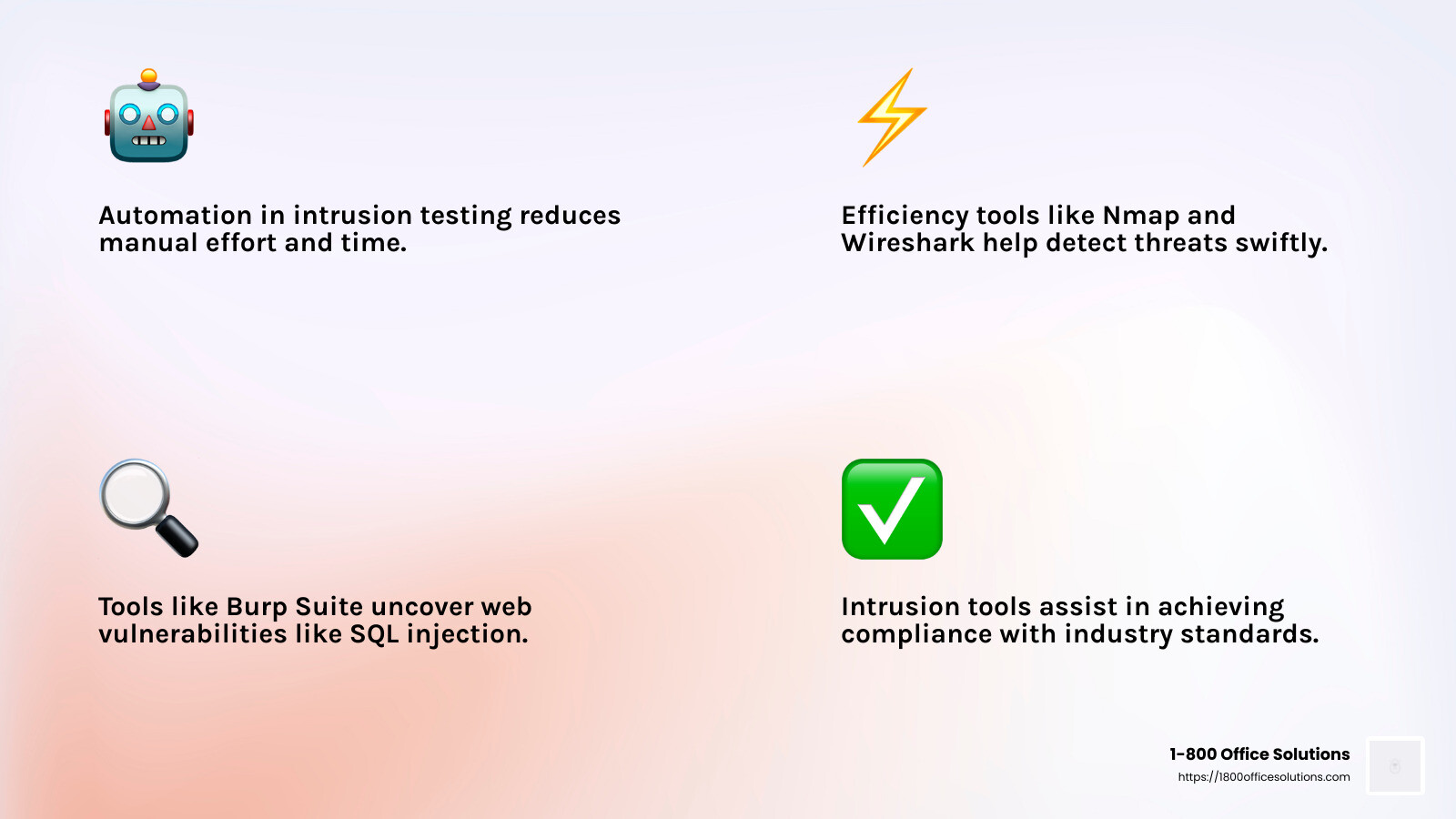 Automation in intrusion testing reduces manual effort and time.

Efficiency tools like Nmap and Wireshark help detect threats swiftly.

Tools like Burp Suite uncover web vulnerabilities like SQL injection.

Intrusion tools assist in achieving compliance with industry standards.

1-800 Office Solutions
https://1800officesolutions.com